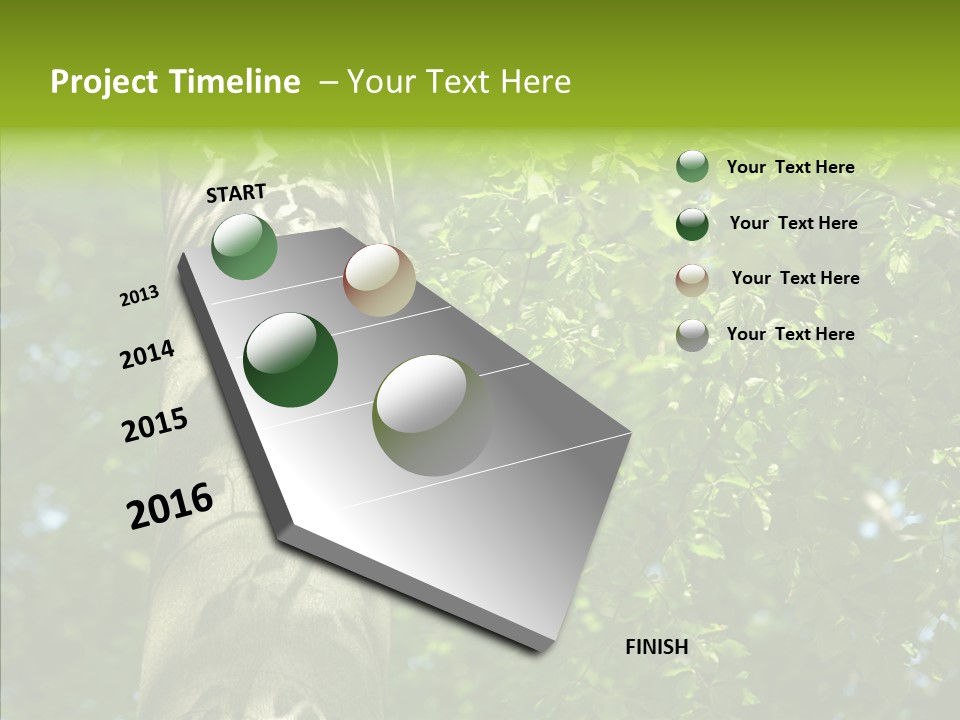 Project Timeline – Your Text Here

START

2013

2014

2015

2016

FINISH

Your Text Here

Your Text Here

Your Text Here

Your Text Here